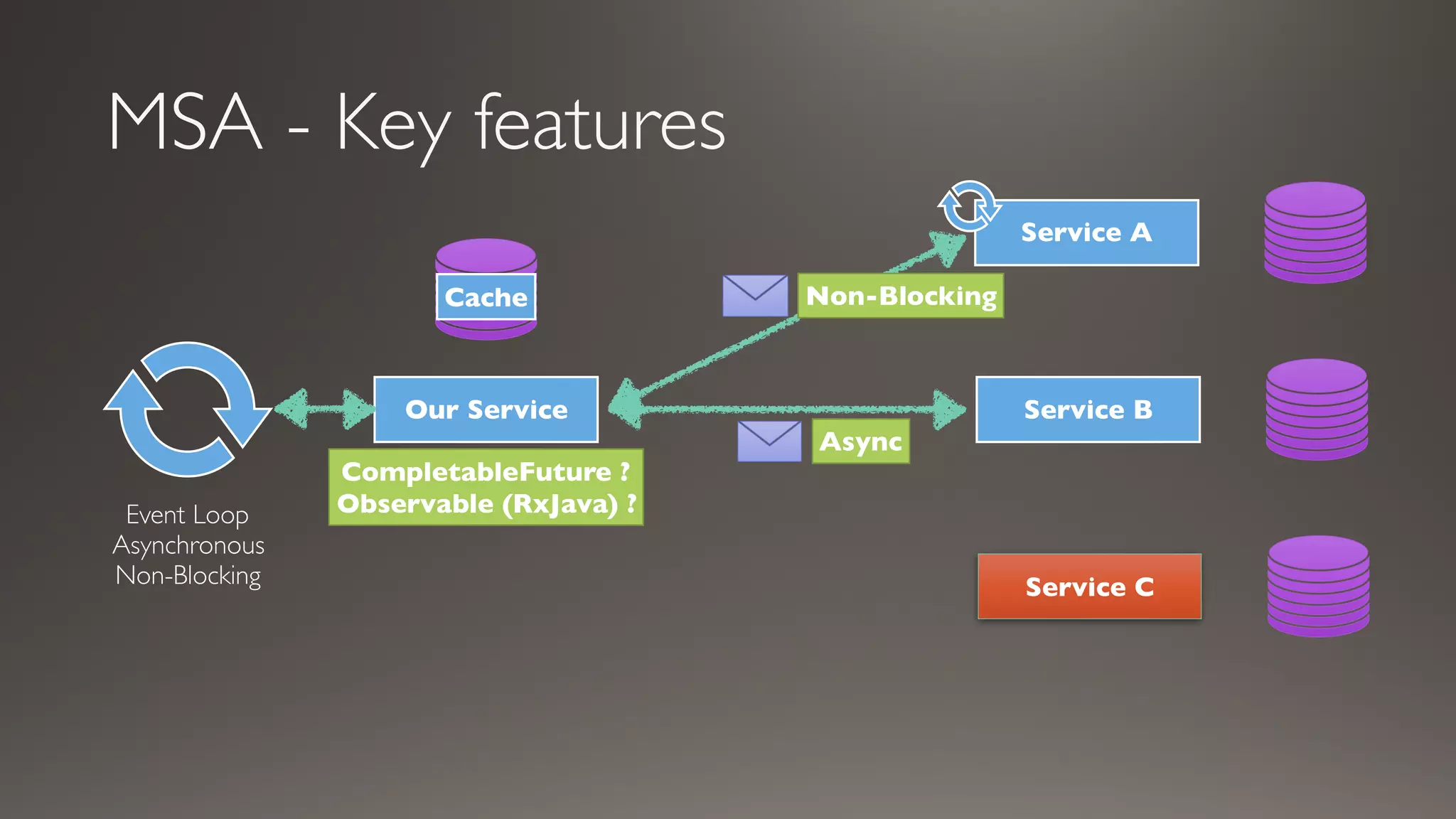 MSA - Key features

Service A

Cache

Non-Blocking

Our Service

Service B

Async

CompletableFuture ?
Observable (RxJava) ?

Event Loop
Asynchronous
Non-Blocking

Service C